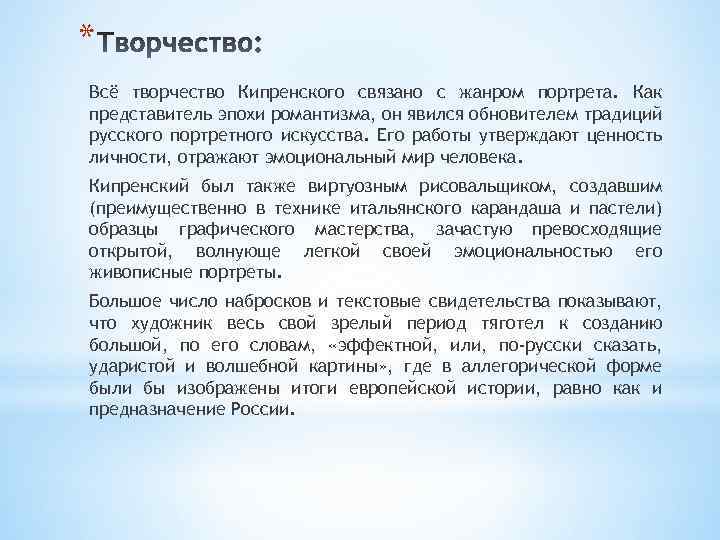 *Творчество:

Всё творчество Кипренского связано с жанром портрета. Как представитель эпохи романтизма, он явился обновителем традиций русского портретного искусства. Его работы утверждают ценность личности, отражают эмоциональный мир человека.

Кипренский был также виртуозным рисовальщиком, создавшим (преимущественно в технике итальянского карандаша и пастели) образцы графического мастерства, зачастую превосходящие открытой, волнующе легкой своей эмоциональностью его живописные портреты.

Большое число набросков и текстовые свидетельства показывают, что художник весь свой зрелый период тяготел к созданию большой, по его словам, «эффектной, или, по-русски сказать, ударистой и волшебной картины», где в аллегорической форме были бы изображены итоги европейской истории, равно как и предназначение России.